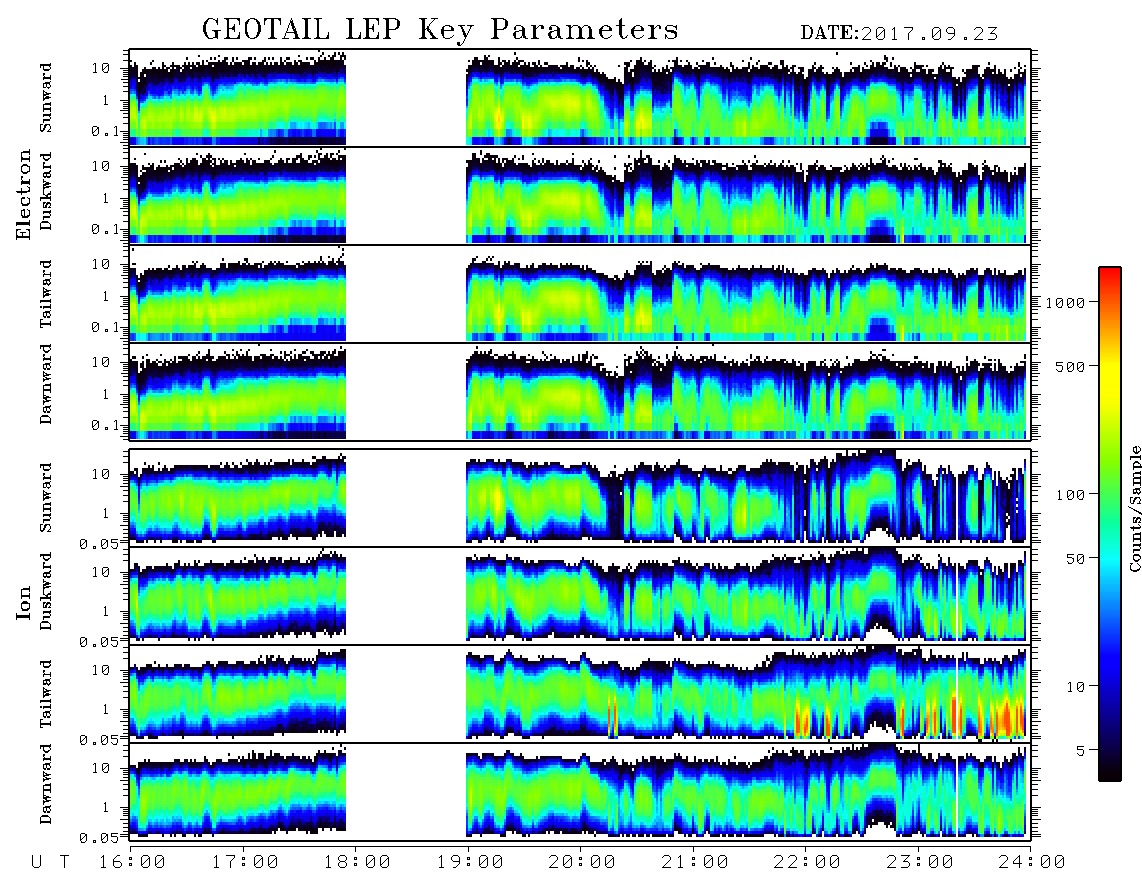 GEOTAIL LEP Key Parameters

DATE:2017.09.23

Electron

Sunward
10
1
0.1

Duskward
10
1
0.1

Tailward
10
1
0.1

Dawnward
10
1
0.1

Ion

Sunward
10
1
0.05

Duskward
10
1
0.05

Tailward
10
1
0.05

Dawnward
10
1
0.05

U T 16:00 17:00 18:00 19:00 20:00 21:00 22:00 23:00 24:00

1000
500
100
50
10
5

Counts/Sample